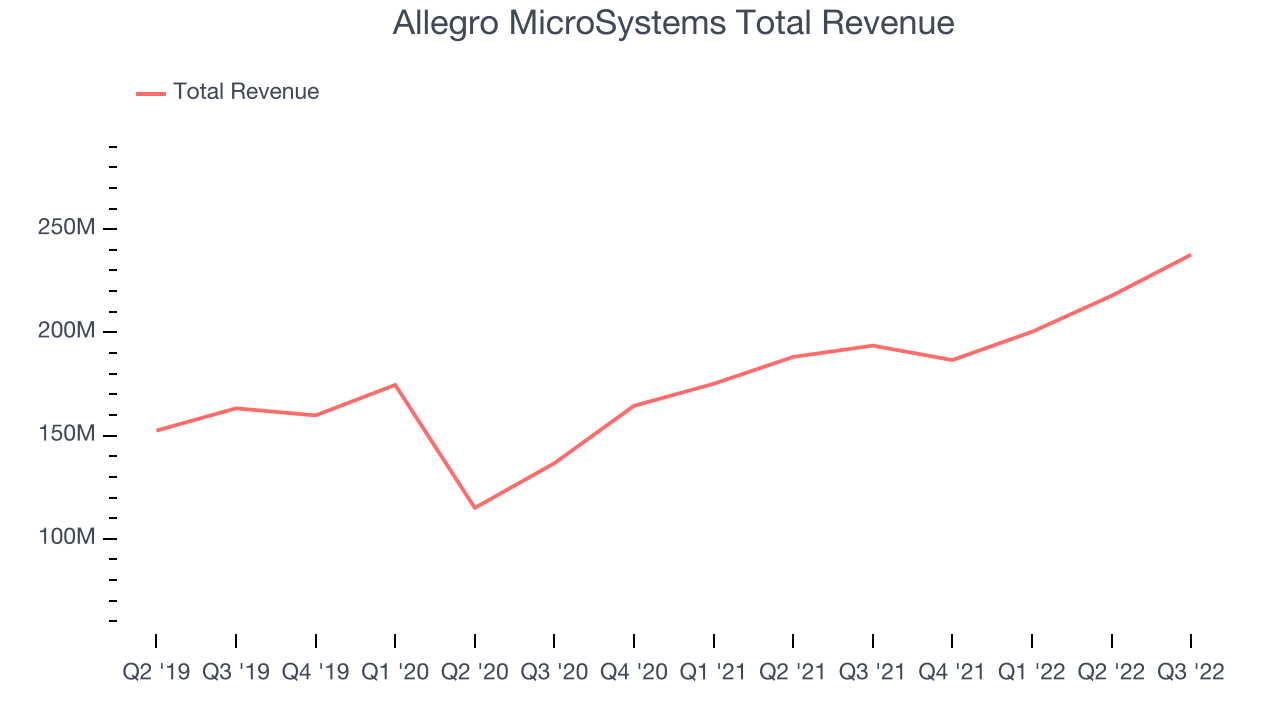 Allegro MicroSystems Total Revenue

Total Revenue

250M
200M
150M
100M

Q2 '19 Q3 '19 Q4 '19 Q1 '20 Q2 '20 Q3 '20 Q4 '20 Q1 '21 Q2 '21 Q3 '21 Q4 '21 Q1 '22 Q2 '22 Q3 '22